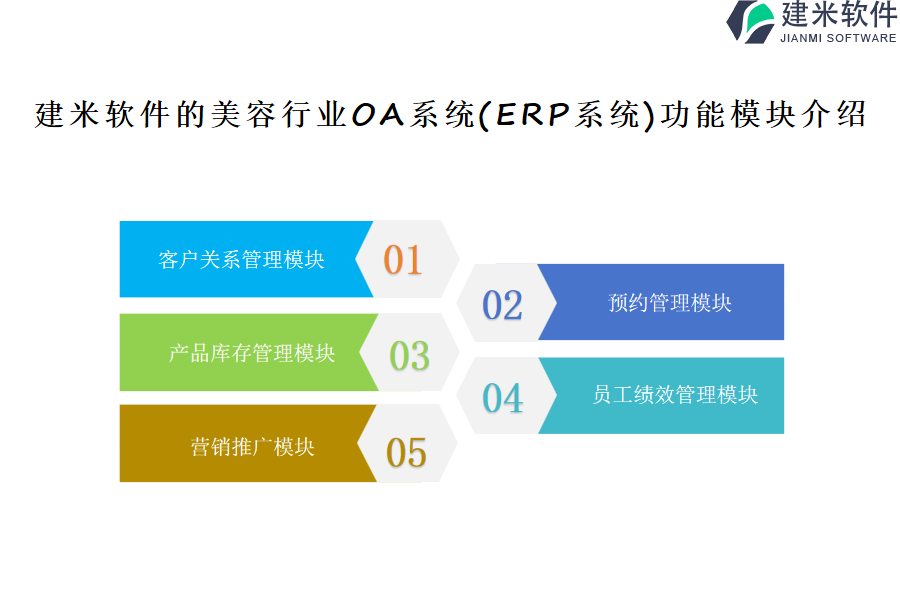 建米软件
JIANMI SOFTWARE

建米软件的美容行业OA系统(ERP系统)功能模块介绍

客户关系管理模块 01

02 预约管理模块

产品库存管理模块 03

04 员工绩效管理模块

营销推广模块 05